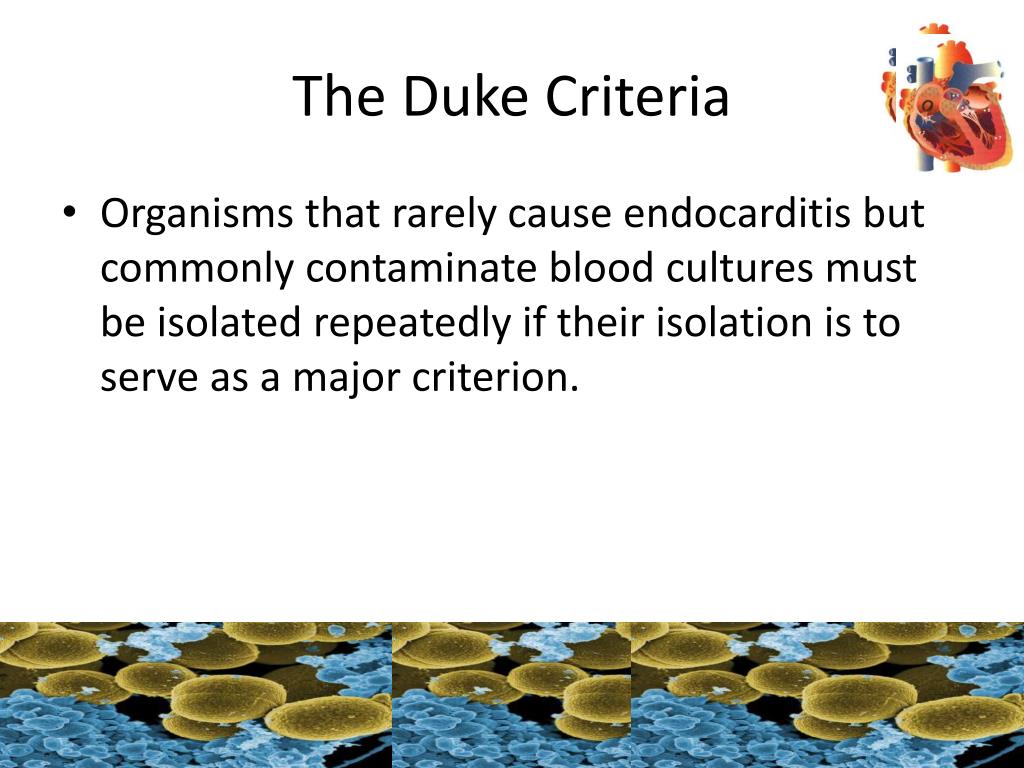 The Duke Criteria

• Organisms that rarely cause endocarditis but commonly contaminate blood cultures must be isolated repeatedly if their isolation is to serve as a major criterion.